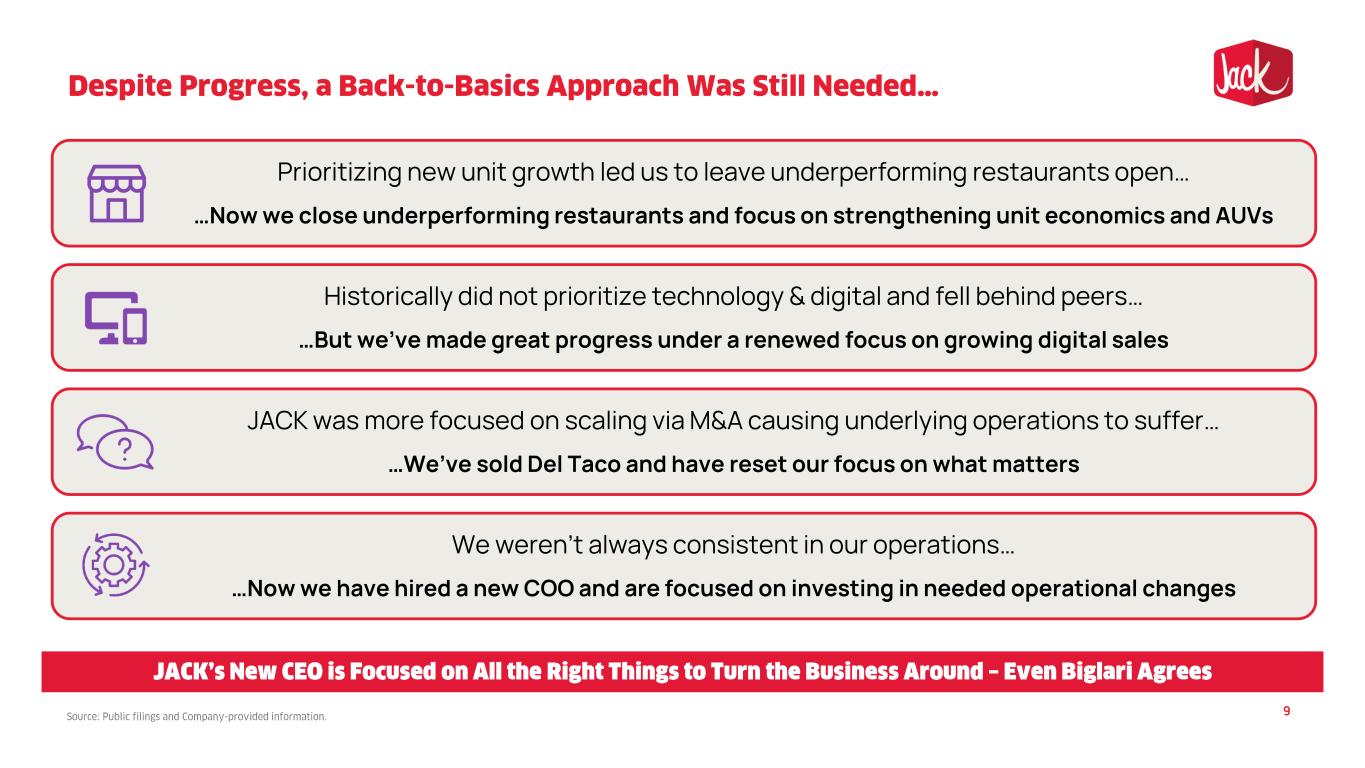 Despite Progress, a Back-to-Basics Approach Was Still Needed…

Jack

Prioritizing new unit growth led us to leave underperforming restaurants open…

…Now we close underperforming restaurants and focus on strengthening unit economics and AUVs

Historically did not prioritize technology & digital and fell behind peers…

…But we've made great progress under a renewed focus on growing digital sales

?

JACK was more focused on scaling via M&A causing underlying operations to suffer…

…We've sold Del Taco and have reset our focus on what matters

We weren't always consistent in our operations…

…Now we have hired a new COO and are focused on investing in needed operational changes

JACK's New CEO is Focused on All the Right Things to Turn the Business Around – Even Biglari Agrees

Source: Public filings and Company-provided information.

9